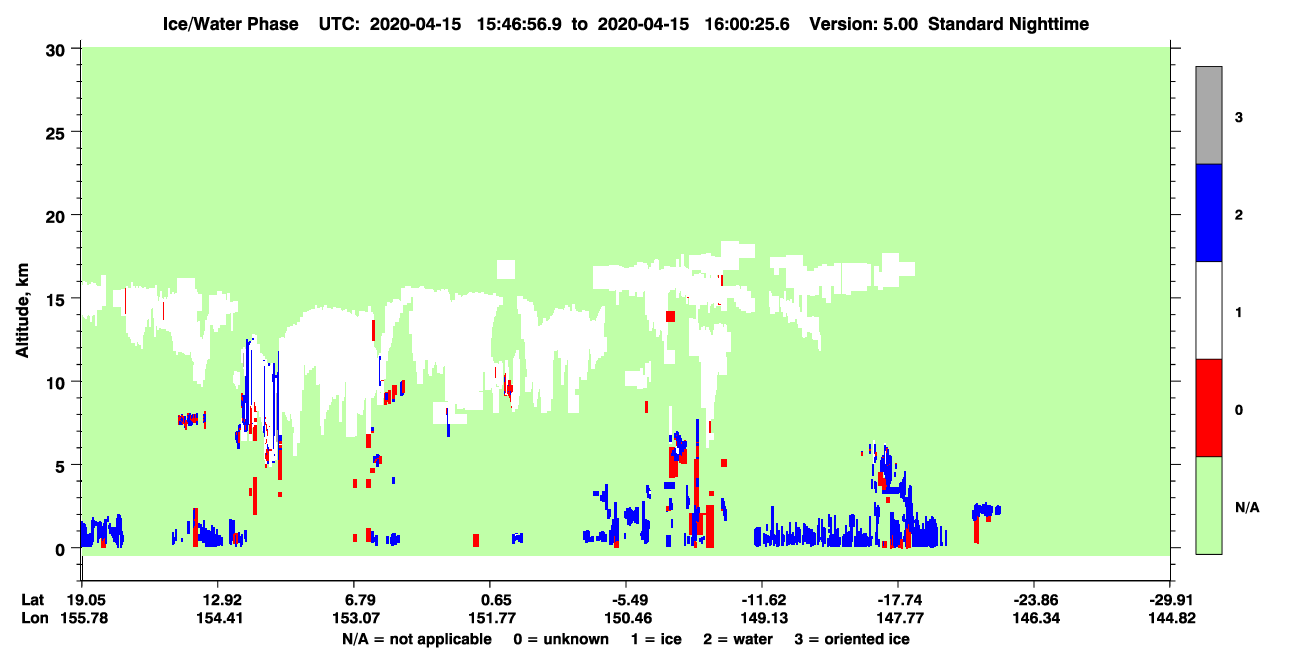 Ice/Water Phase UTC: 2020-04-15 15:46:56.9 to 2020-04-15 16:00:25.6 Version: 5.00 Standard Nighttime

Altitude, km

30
25
20
15
10
5
0

3
2
1
0
N/A

Lat 19.05 12.92 6.79 0.65 -5.49 -11.62 -17.74 -23.86 -29.91
Lon 155.78 154.41 153.07 151.77 150.46 149.13 147.77 146.34 144.82

N/A = not applicable 0 = unknown 1 = ice 2 = water 3 = oriented ice